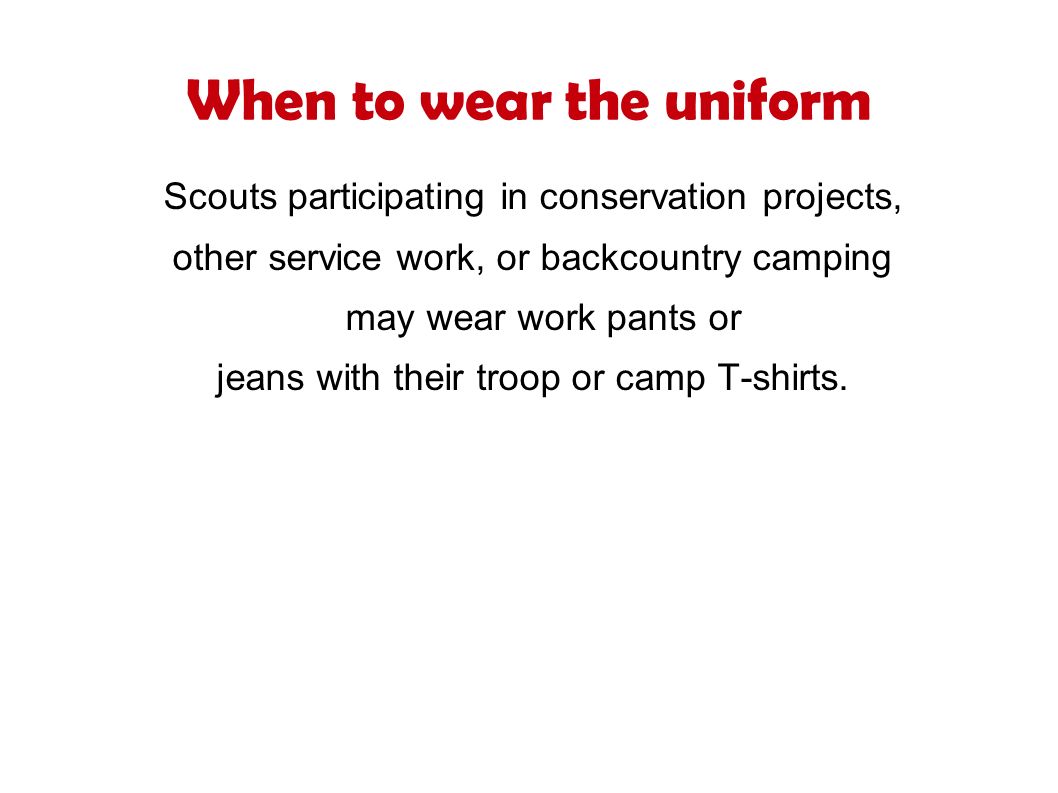 When to wear the uniform

Scouts participating in conservation projects, other service work, or backcountry camping may wear work pants or jeans with their troop or camp T-shirts.